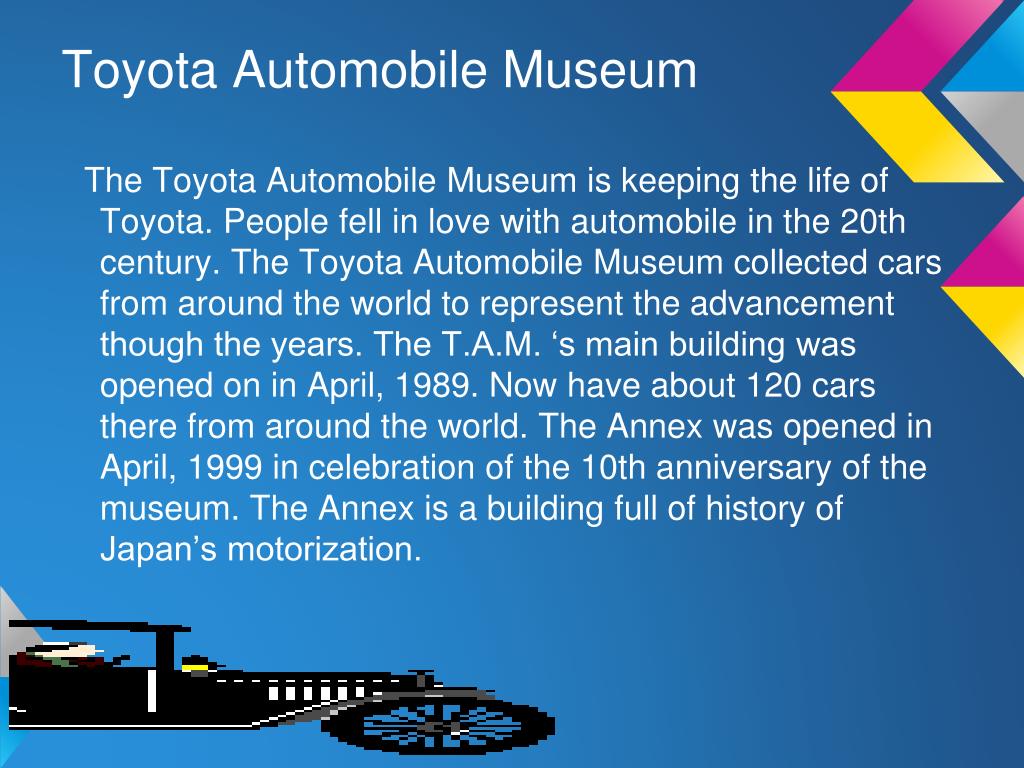 Toyota Automobile Museum

The Toyota Automobile Museum is keeping the life of Toyota. People fell in love with automobile in the 20th century. The Toyota Automobile Museum collected cars from around the world to represent the advancement though the years. The T.A.M. ‘s main building was opened on in April, 1989. Now have about 120 cars there from around the world. The Annex was opened in April, 1999 in celebration of the 10th anniversary of the museum. The Annex is a building full of history of Japan’s motorization.